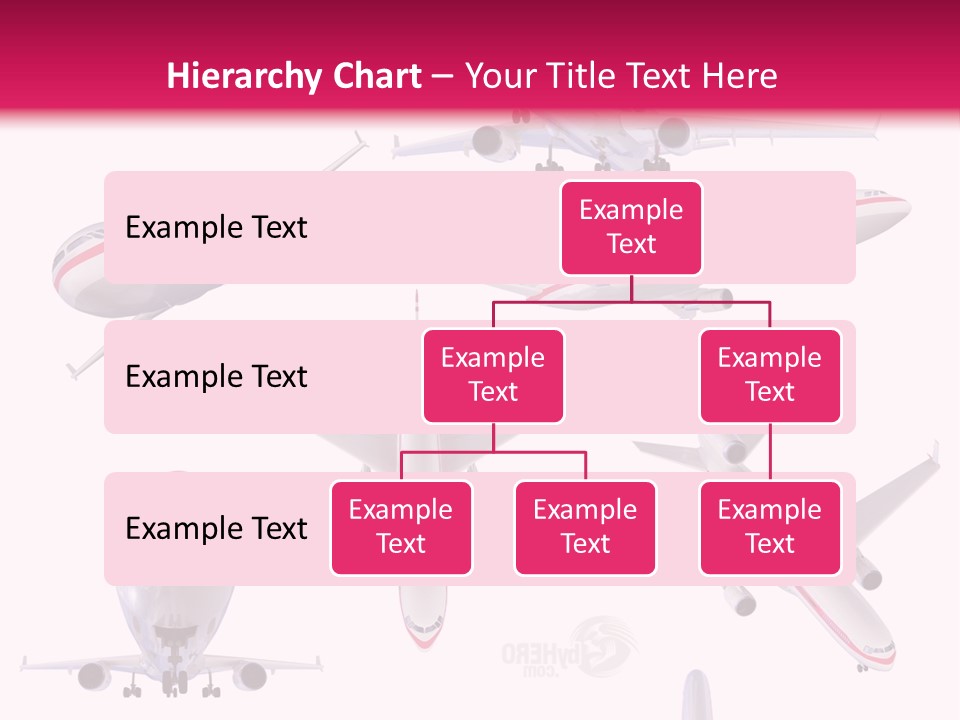 Hierarchy Chart – Your Title Text Here

Example Text

Example Text

Example Text

Example Text

Example Text

Example Text

Example Text

Example Text

Example Text